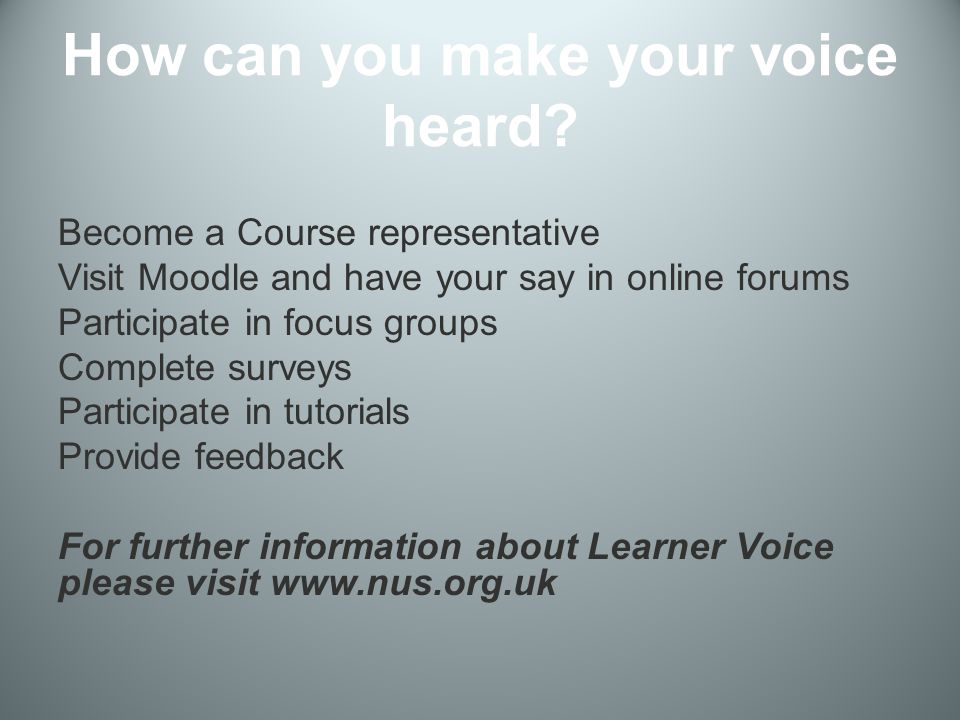 How can you make your voice heard?

Become a Course representative
Visit Moodle and have your say in online forums
Participate in focus groups
Complete surveys
Participate in tutorials
Provide feedback

For further information about Learner Voice please visit www.nus.org.uk